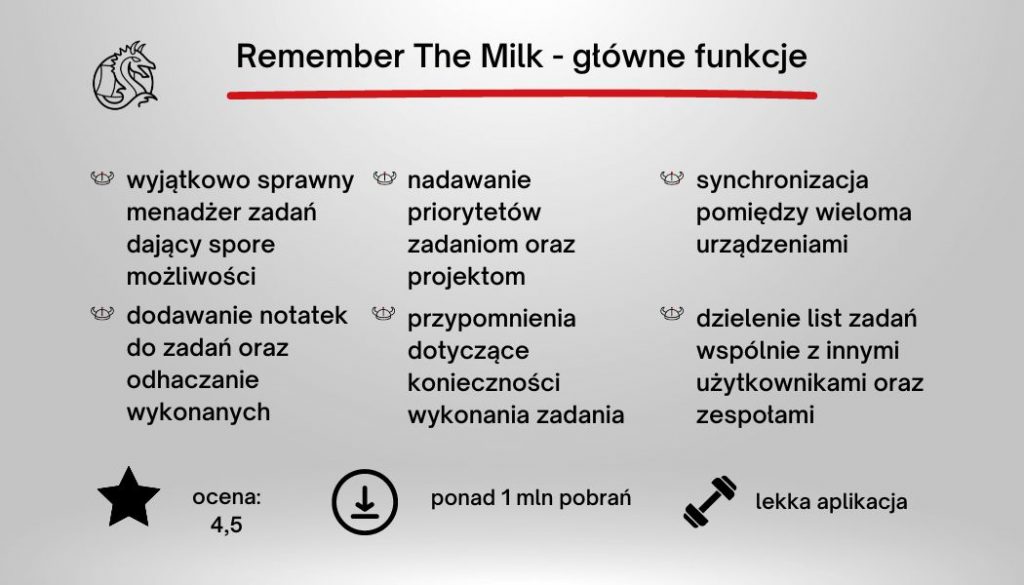 Remember The Milk - główne funkcje

wyjątkowo sprawny menadżer zadań dający spore możliwości

dodawanie notatek do zadań oraz odhaczanie wykonanych

nadawanie priorytetów zadaniom oraz projektom

przypomnienia dotyczące konieczności wykonania zadania

synchronizacja pomiędzy wieloma urządzeniami

dzielenie list zadań wspólnie z innymi użytkownikami oraz zespołami

ocena: 4,5

ponad 1 mln pobrań

lekka aplikacja